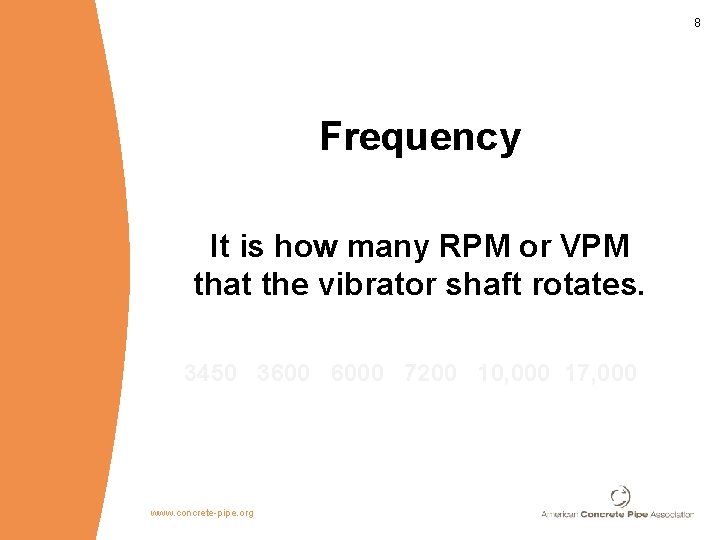 8

Frequency

It is how many RPM or VPM that the vibrator shaft rotates.

3450 3600 6000 7200 10,000 17,000

www.concrete-pipe.org

American Concrete Pipe Association